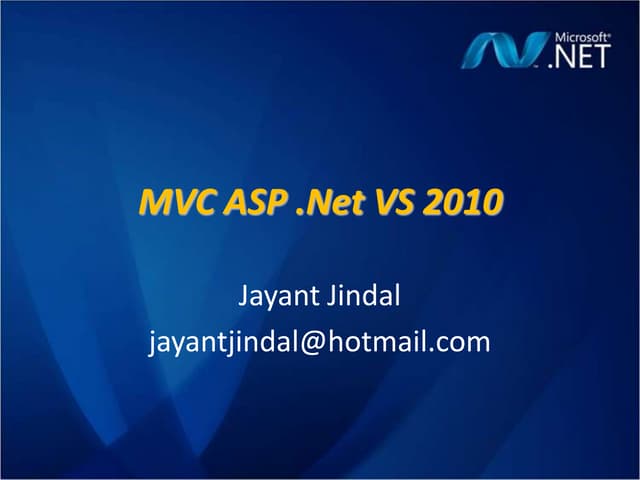 Microsoft® .NET

MVC ASP .Net VS 2010

Jayant Jindal
jayantjindal@hotmail.com